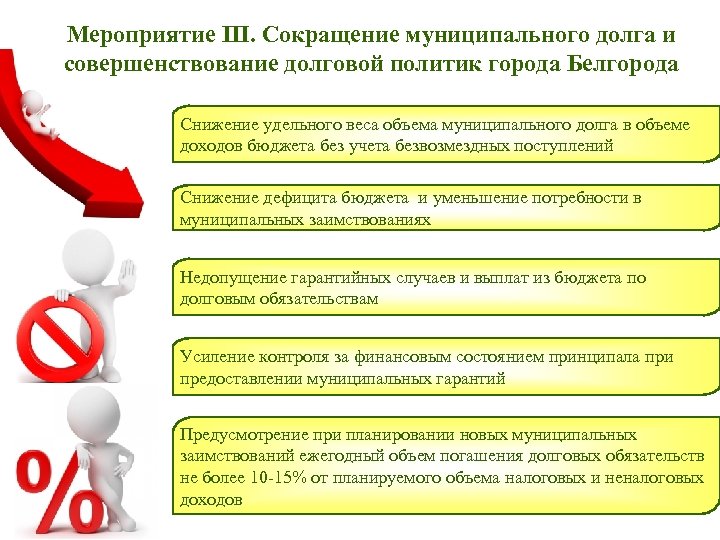 Мероприятие III. Сокращение муниципального долга и совершенствование долговой политик города Белгорода

Снижение удельного веса объема муниципального долга в объеме доходов бюджета без учета безвозмездных поступлений

Снижение дефицита бюджета и уменьшение потребности в муниципальных заимствованиях

Недопущение гарантийных случаев и выплат из бюджета по долговым обязательствам

Усиление контроля за финансовым состоянием принципала при предоставлении муниципальных гарантий

Предусмотрение при планировании новых муниципальных заимствований ежегодный объем погашения долговых обязательств не более 10-15% от планируемого объема налоговых и неналоговых доходов

%